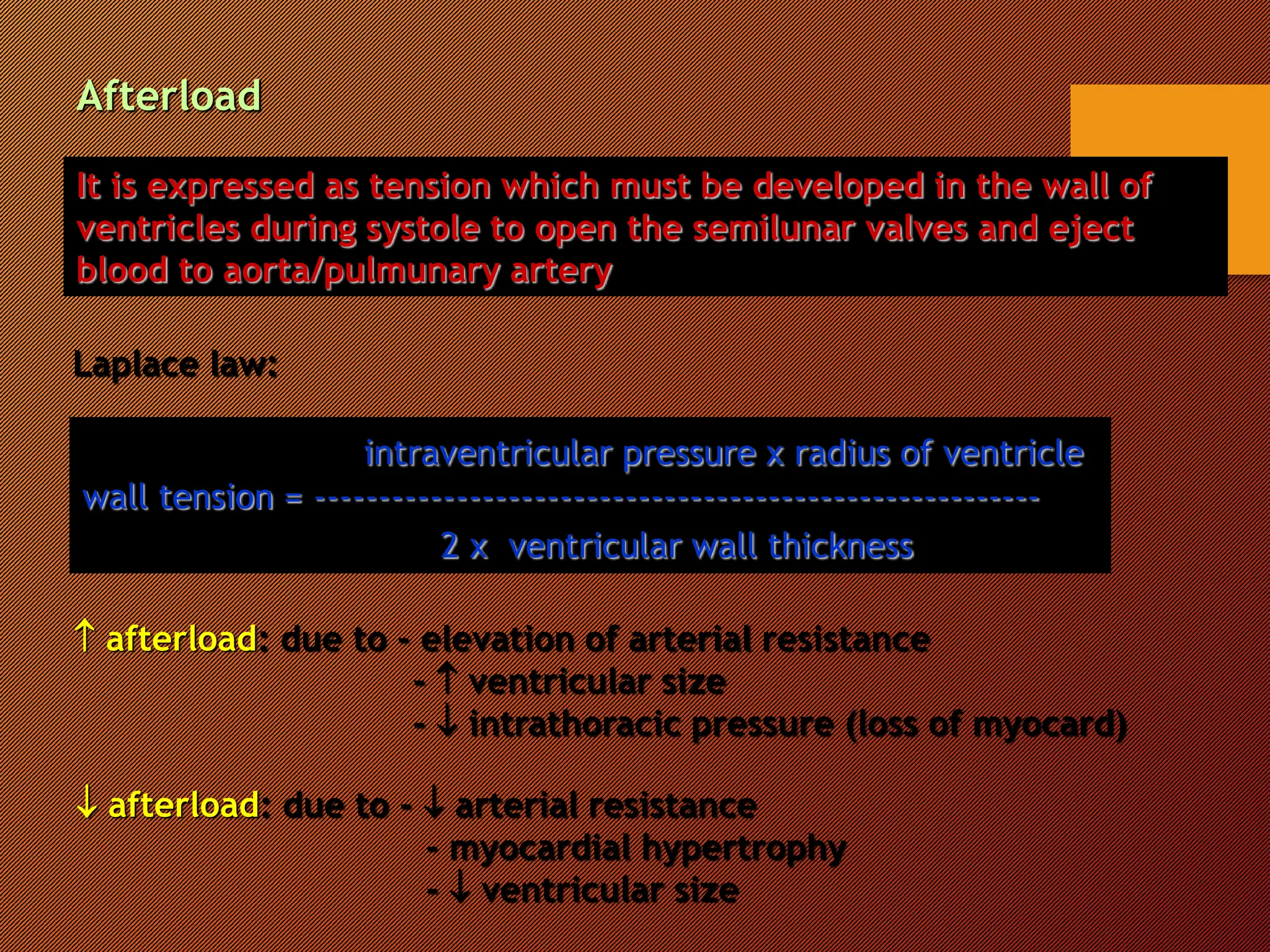 Afterload

It is expressed as tension which must be developed in the wall of ventricles during systole to open the semilunar valves and eject blood to aorta/pulmunary artery

Laplace law:

intraventricular pressure x radius of ventricle
wall tension = ------------------------------------------------------------
2 x ventricular wall thickness

↑ afterload: due to - elevation of arterial resistance
- ↑ ventricular size
- ↓ intrathoracic pressure (loss of myocard)

↓ afterload: due to - ↓ arterial resistance
- myocardial hypertrophy
- ↓ ventricular size